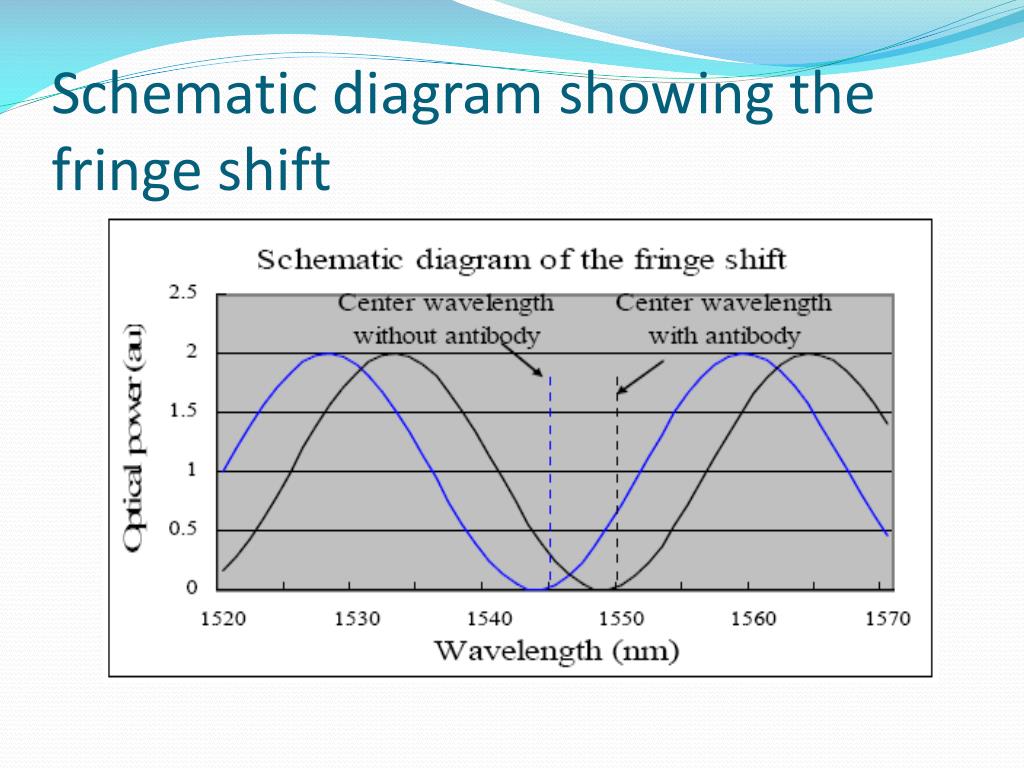 Schematic diagram showing the fringe shift

Schematic diagram of the fringe shift

Center wavelength without antibody

Center wavelength with antibody

Optical power (au)

2.5
2
1.5
1
0.5
0

1520
1530
1540
1550
1560
1570

Wavelength (nm)